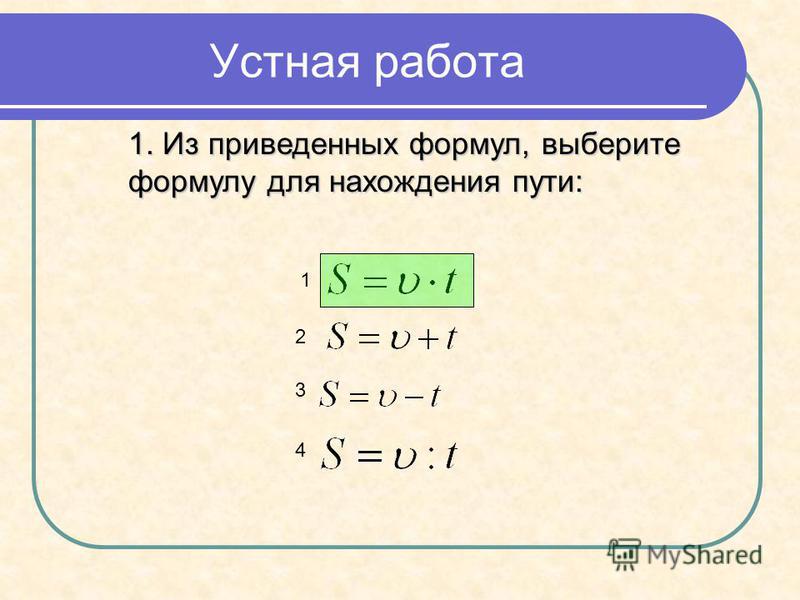 Устная работа

1. Из приведенных формул, выберите формулу для нахождения пути:

1 $S = \upsilon \cdot t$

2 $S = \upsilon + t$

3 $S = \upsilon - t$

4 $S = \upsilon : t$

MyShared